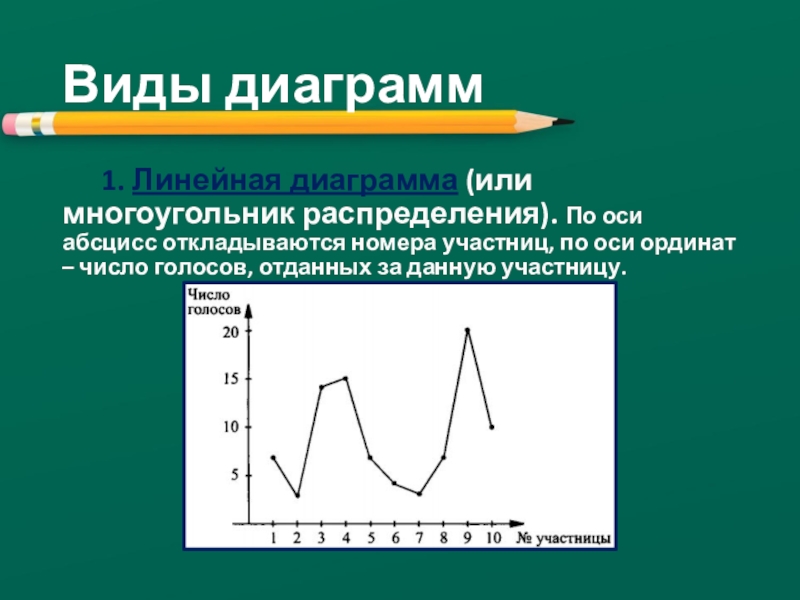 Виды диаграмм

1. Линейная диаграмма (или многоугольник распределения). По оси абсцисс откладываются номера участниц, по оси ординат – число голосов, отданных за данную участницу.

Число голосов
20
15
10
5
1 2 3 4 5 6 7 8 9 10 № участницы